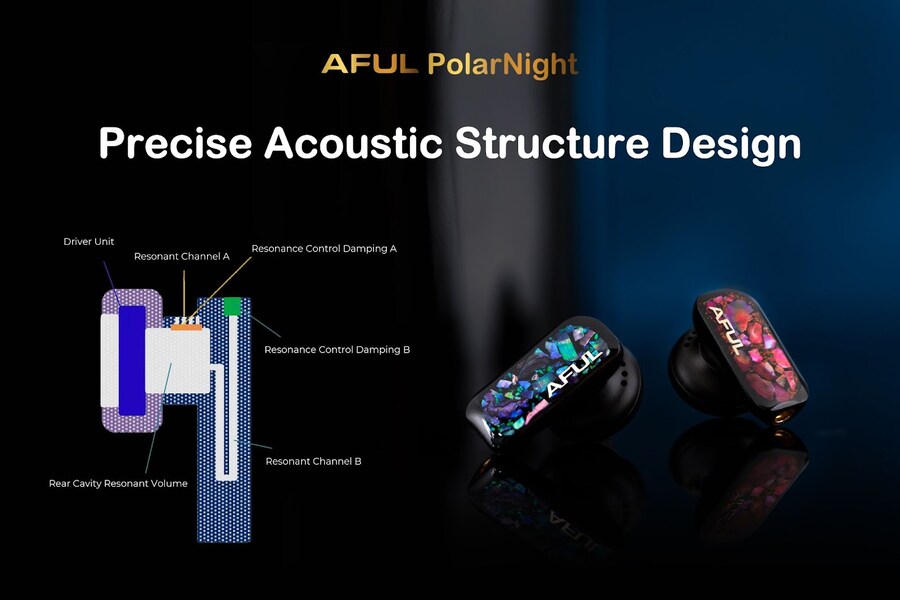 AFUL PolarNight

Precise Acoustic Structure Design

Driver Unit

Resonant Channel A

Resonance Control Damping A

Resonance Control Damping B

Resonant Channel B

Rear Cavity Resonant Volume

AFUL

AFUL